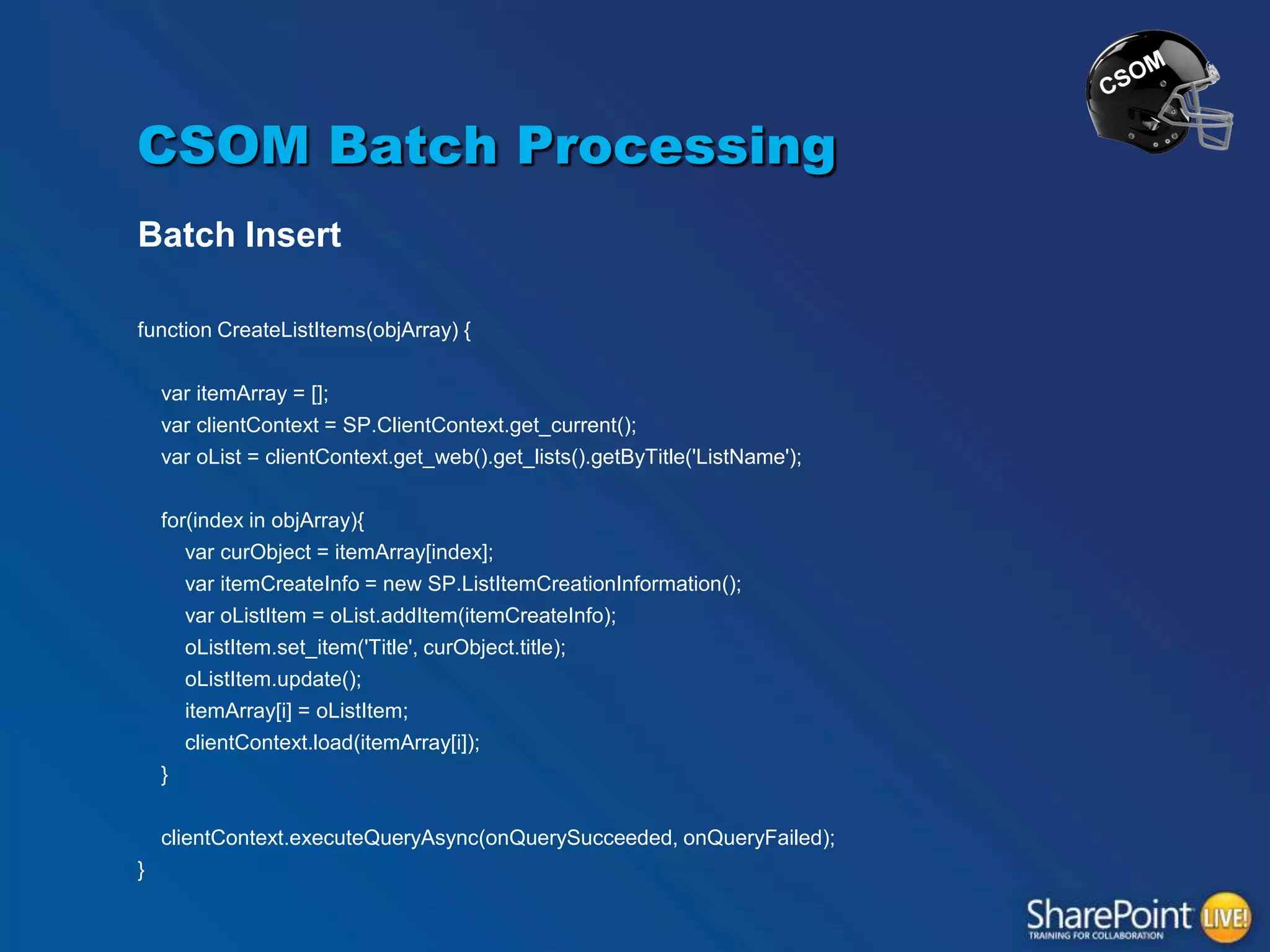 CSOM

CSOM Batch Processing

Batch Insert

function CreateListItems(objArray) {

var itemArray = [];
var clientContext = SP.ClientContext.get_current();
var oList = clientContext.get_web().get_lists().getByTitle('ListName');

for(index in objArray){
var curObject = itemArray[index];
var itemCreateInfo = new SP.ListItemCreationInformation();
var oListItem = oList.addItem(itemCreateInfo);
oListItem.set_item('Title', curObject.title);
oListItem.update();
itemArray[i] = oListItem;
clientContext.load(itemArray[i]);
}

clientContext.executeQueryAsync(onQuerySucceeded, onQueryFailed);
}

SharePoint LIVE!
TRAINING FOR COLLABORATION